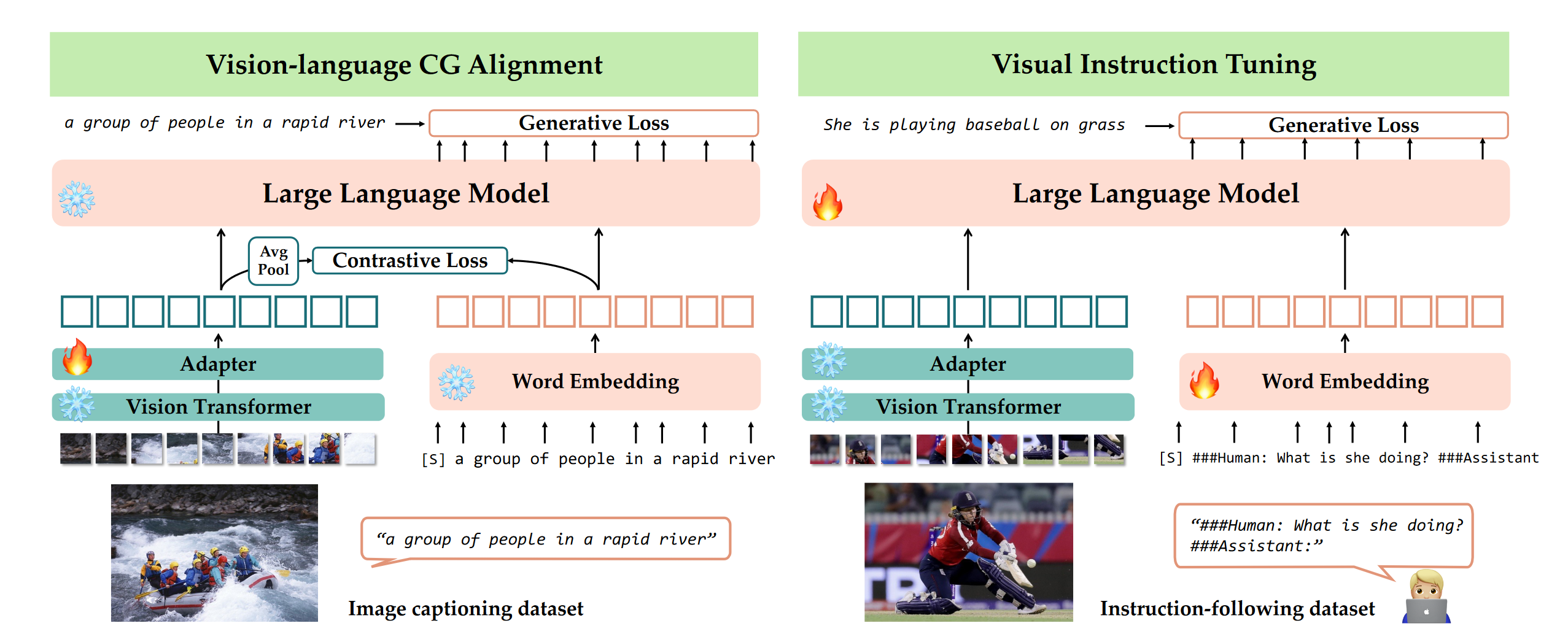 Vision-language CG Alignment

a group of people in a rapid river

Generative Loss

Large Language Model

Avg Pool

Contrastive Loss

Adapter

Vision Transformer

Word Embedding

[S] a group of people in a rapid river

"a group of people in a rapid river"

Image captioning dataset

Visual Instruction Tuning

She is playing baseball on grass

Generative Loss

Large Language Model

Adapter

Vision Transformer

Word Embedding

[S] ###Human: What is she doing? ###Assistant

"###Human: What is she doing? ###Assistant:"

Instruction-following dataset